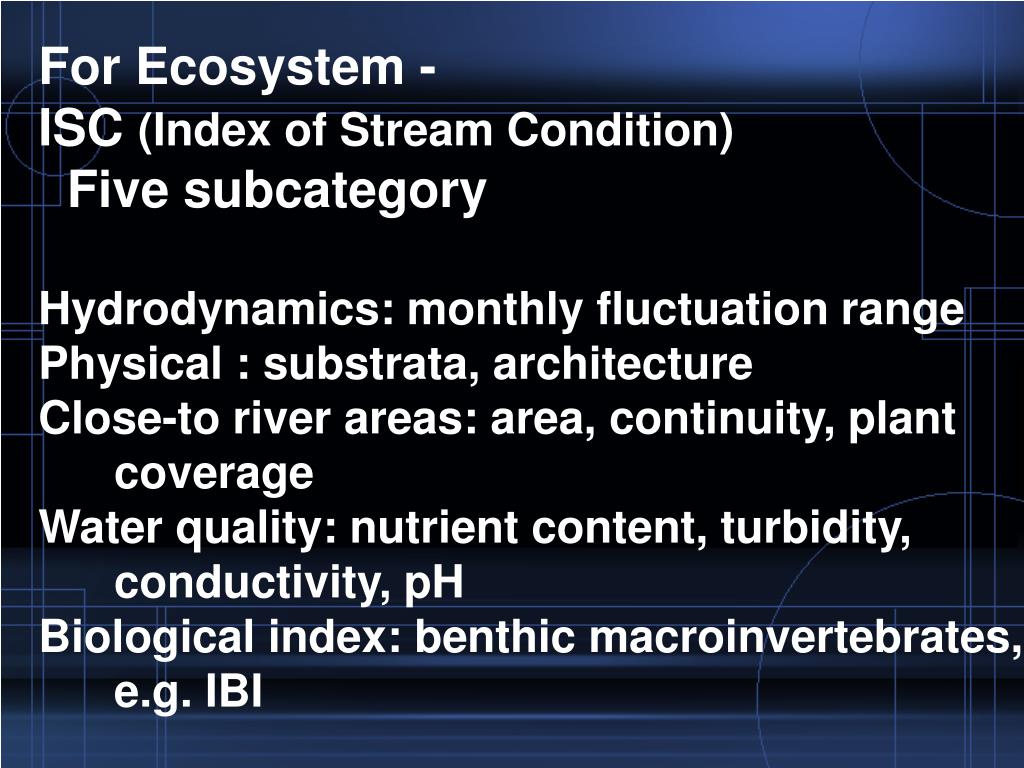 For Ecosystem -
ISC (Index of Stream Condition)
Five subcategory

Hydrodynamics: monthly fluctuation range
Physical : substrata, architecture
Close-to river areas: area, continuity, plant coverage
Water quality: nutrient content, turbidity, conductivity, pH
Biological index: benthic macroinvertebrates, e.g. IBI